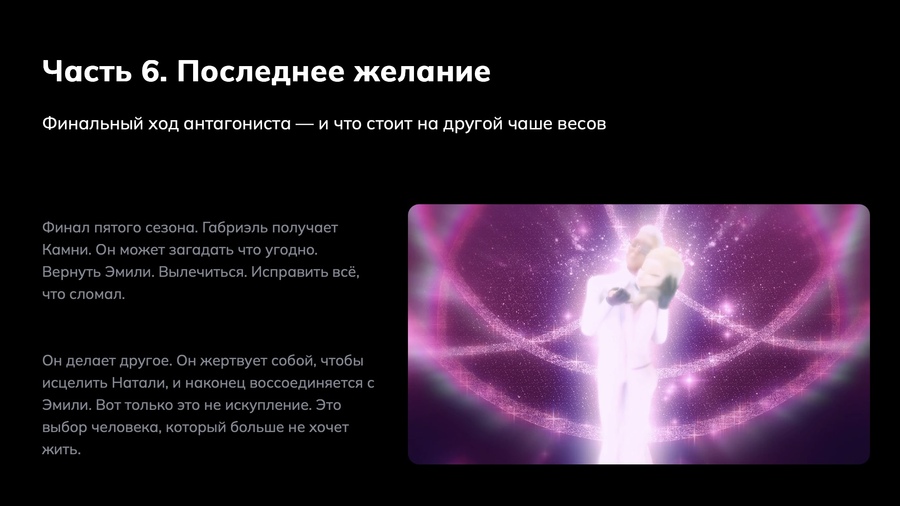 Часть 6. Последнее желание

Финальный ход антагониста — и что стоит на другой чаше весов

Финал пятого сезона. Габриэль получает Камни. Он может загадать что угодно. Вернуть Эмили. Вылечиться. Исправить всё, что сломал.

Он делает другое. Он жертвует собой, чтобы исцелить Натали, и наконец воссоединяется с Эмили. Вот только это не искупление. Это выбор человека, который больше не хочет жить.